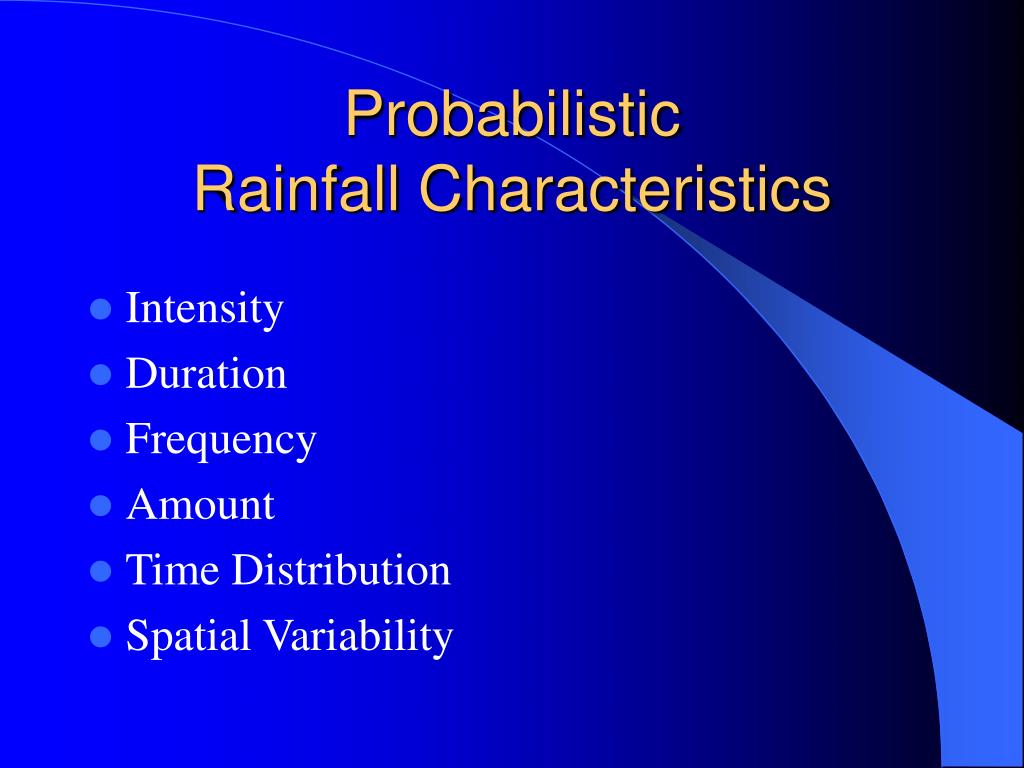 Probabilistic
Rainfall Characteristics

- Intensity
- Duration
- Frequency
- Amount
- Time Distribution
- Spatial Variability